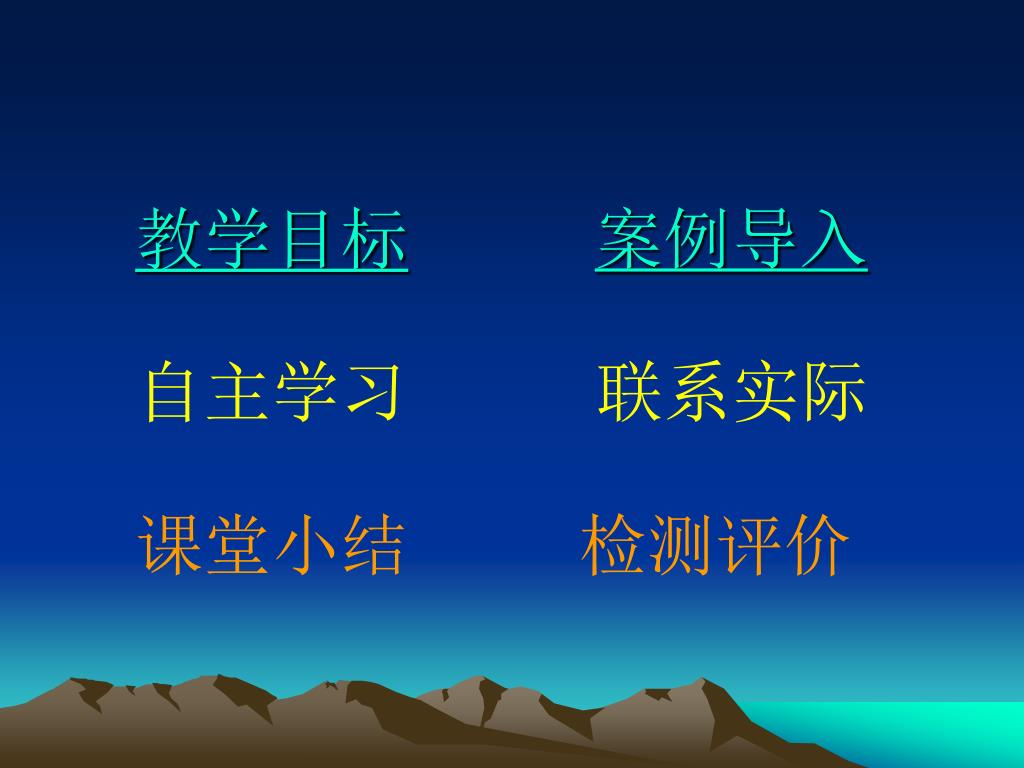 教学目标　　案例导入

自主学习　　联系实际

课堂小结　　检测评价